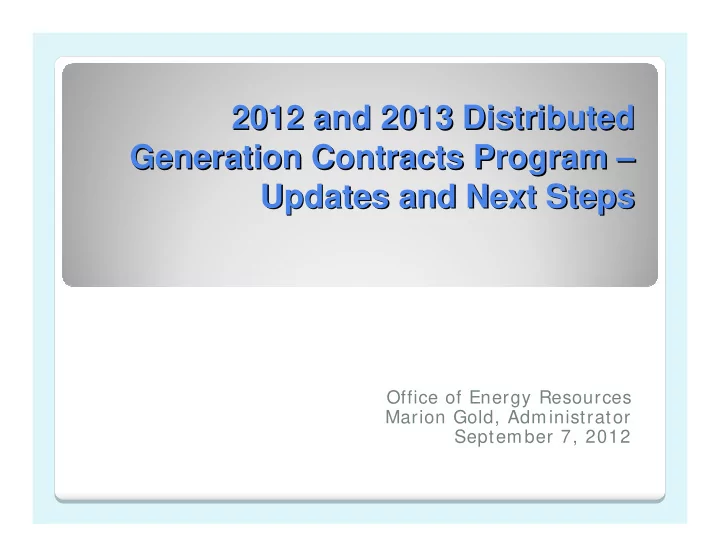 2012 and 2013 Distributed Generation Contracts Program – Updates and Next Steps

Office of Energy Resources
Marion Gold, Administrator
September 7, 2012